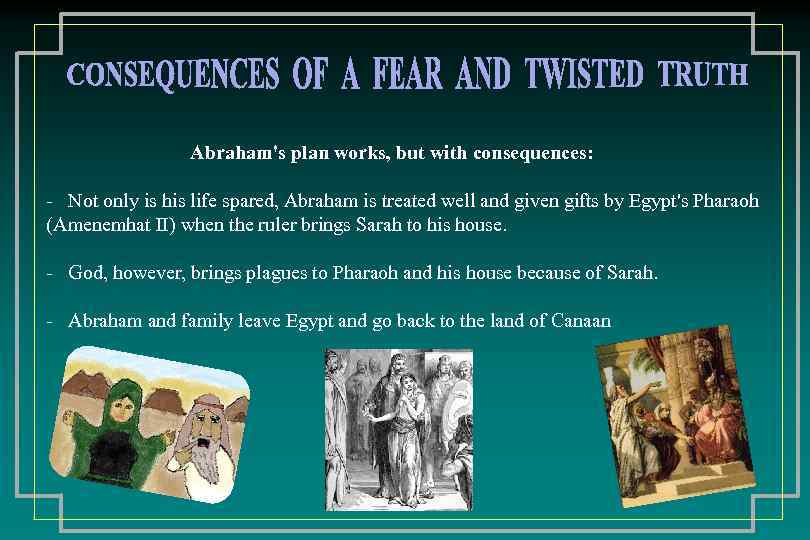 CONSEQUENCES OF A FEAR AND TWISTED TRUTH

Abraham's plan works, but with consequences:

- Not only is his life spared, Abraham is treated well and given gifts by Egypt's Pharaoh (Amenemhat II) when the ruler brings Sarah to his house.

- God, however, brings plagues to Pharaoh and his house because of Sarah.

- Abraham and family leave Egypt and go back to the land of Canaan